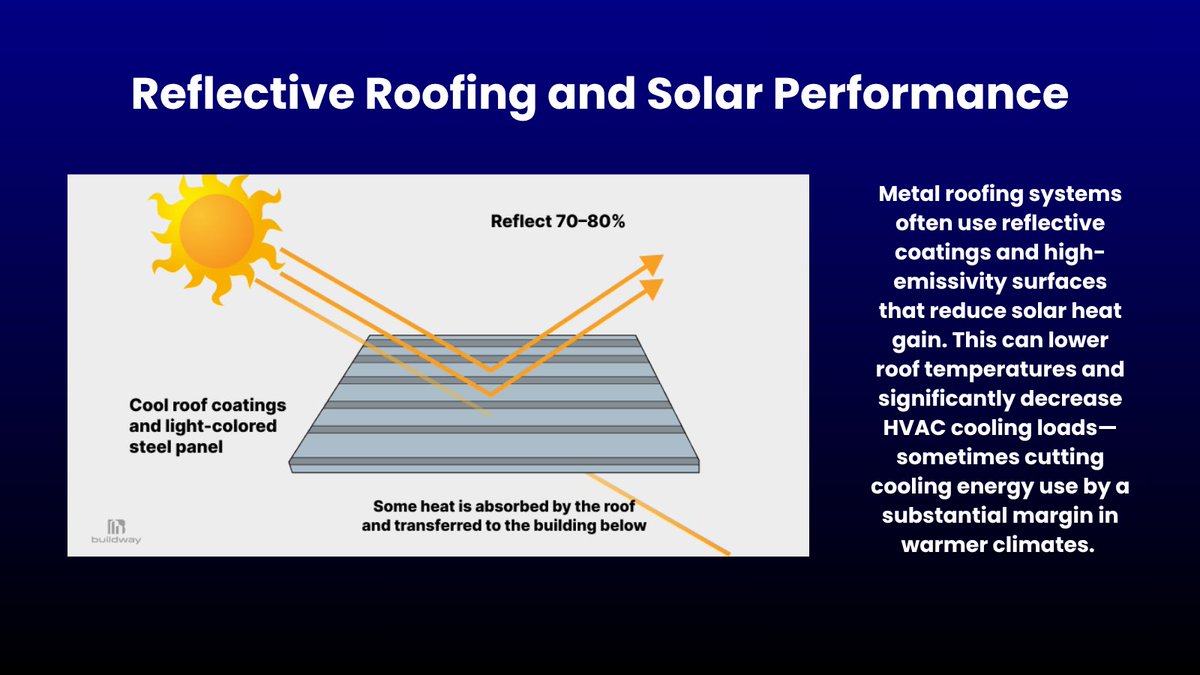 Reflective Roofing and Solar Performance

Reflect 70–80%

Cool roof coatings and light-colored steel panel

Some heat is absorbed by the roof and transferred to the building below

buildway

Metal roofing systems often use reflective coatings and high-emissivity surfaces that reduce solar heat gain. This can lower roof temperatures and significantly decrease HVAC cooling loads—sometimes cutting cooling energy use by a substantial margin in warmer climates.